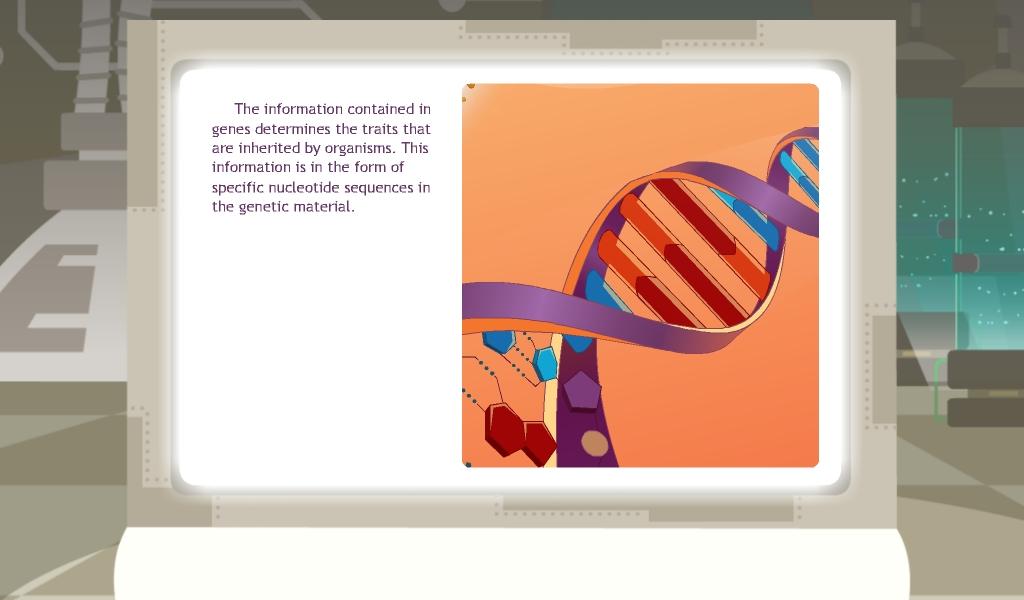 The information contained in genes determines the traits that are inherited by organisms. This information is in the form of specific nucleotide sequences in the genetic material.